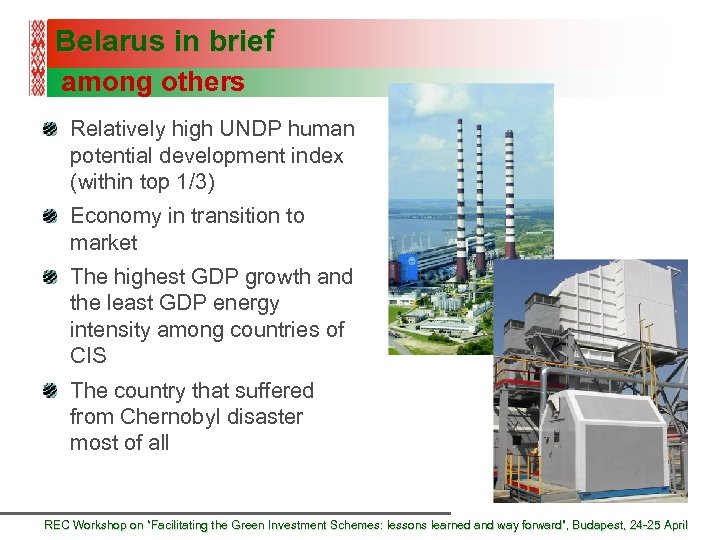 Belarus in brief
among others

Relatively high UNDP human potential development index (within top 1/3)

Economy in transition to market

The highest GDP growth and the least GDP energy intensity among countries of CIS

The country that suffered from Chernobyl disaster most of all

REC Workshop on "Facilitating the Green Investment Schemes: lessons learned and way forward", Budapest, 24-25 April